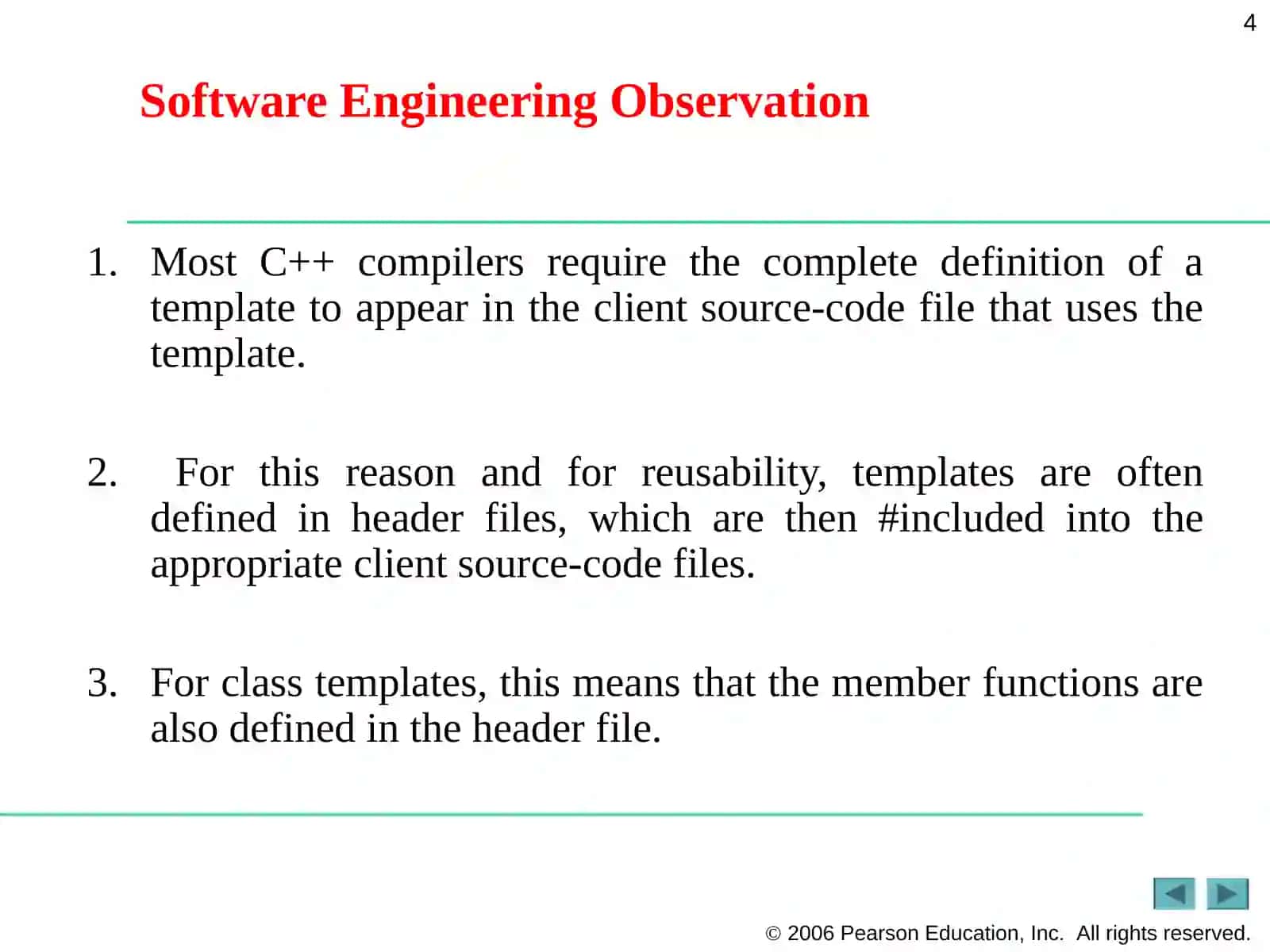 4

Software Engineering Observation

1. Most C++ compilers require the complete definition of a template to appear in the client source-code file that uses the template.

2. For this reason and for reusability, templates are often defined in header files, which are then #included into the appropriate client source-code files.

3. For class templates, this means that the member functions are also defined in the header file.

© 2006 Pearson Education, Inc. All rights reserved.